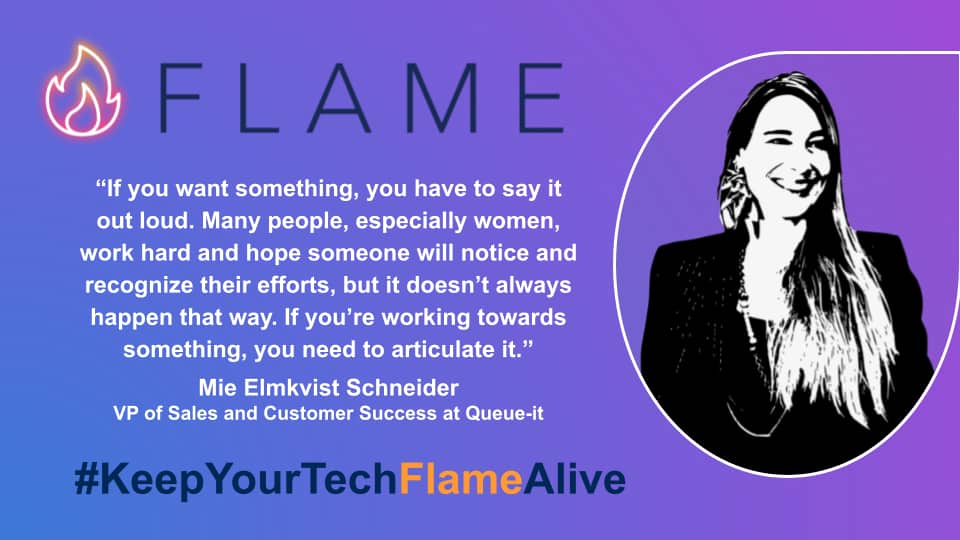 FLAME

“If you want something, you have to say it out loud. Many people, especially women, work hard and hope someone will notice and recognize their efforts, but it doesn’t always happen that way. If you’re working towards something, you need to articulate it.”

Mie Elmkvist Schneider
VP of Sales and Customer Success at Queue-it

#KeepYourTechFlameAlive